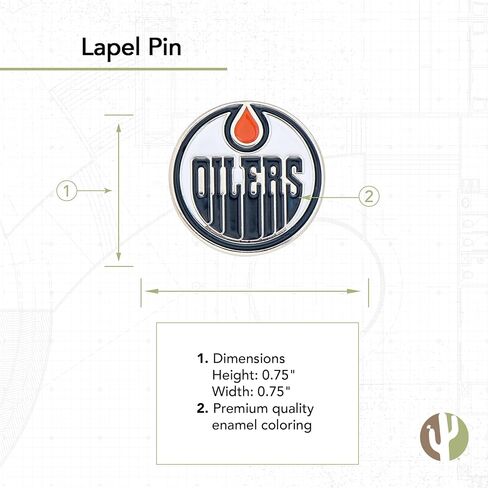 Lapel Pin

1

OILERS

2

1. Dimensions
Height: 0.75"
Width: 0.75"
2. Premium quality enamel coloring